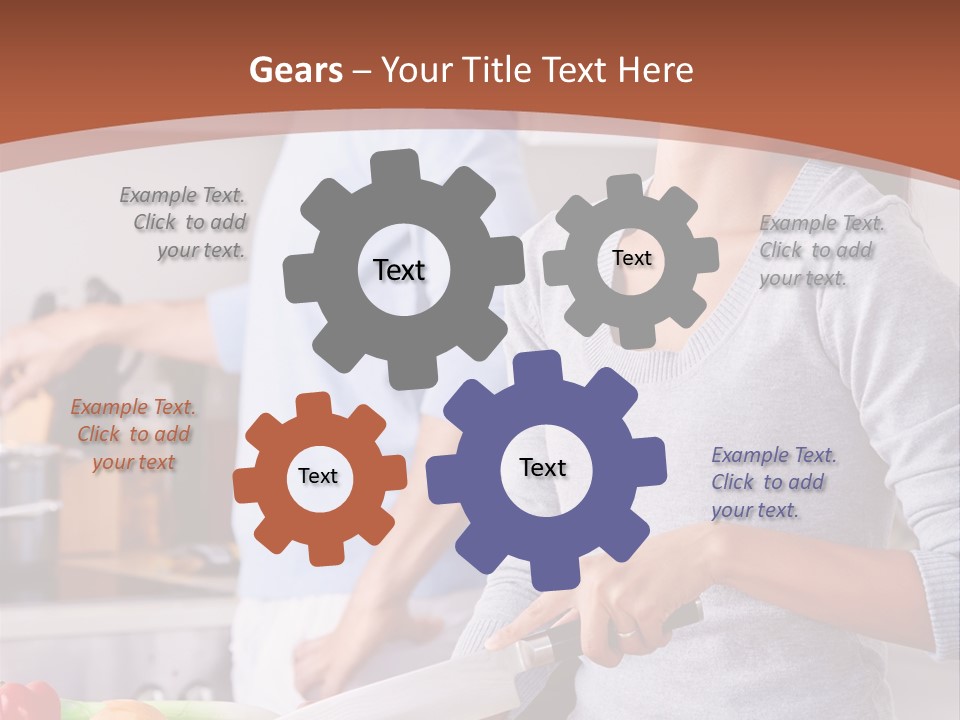 Gears – Your Title Text Here

Example Text. Click to add your text.

Text

Text

Example Text. Click to add your text.

Example Text. Click to add your text

Text

Text

Example Text. Click to add your text.